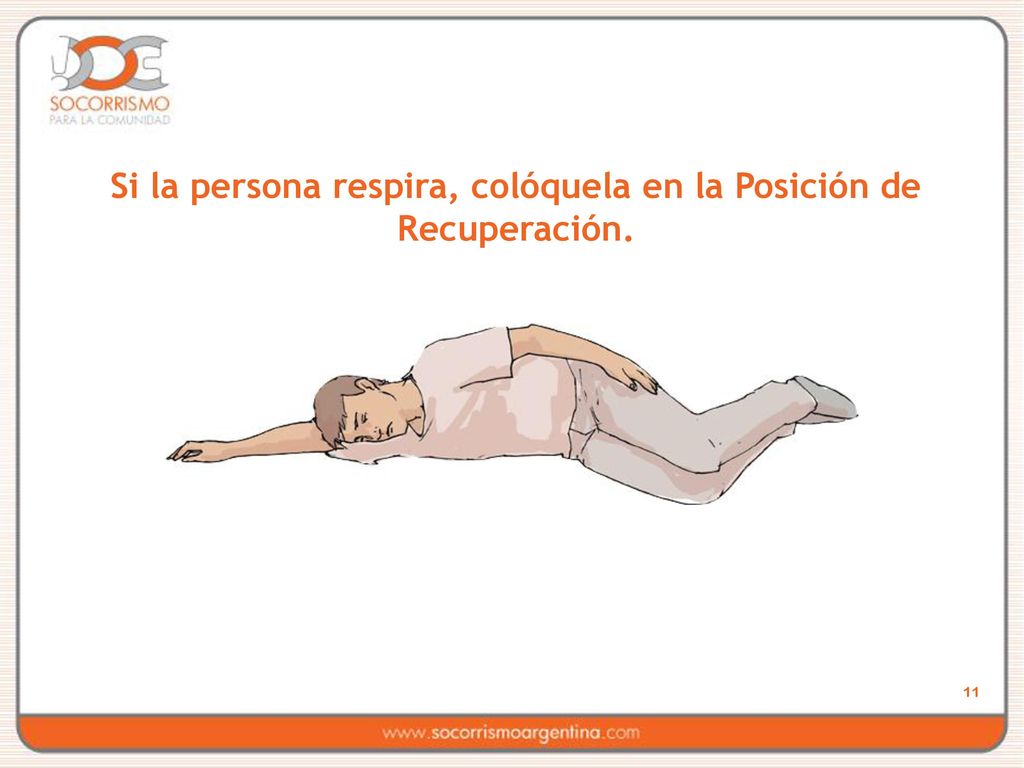 SOCORRISMO
PARA LA COMUNIDAD

Si la persona respira, colóquela en la Posición de Recuperación.

11

www.socorrismoargentina.com